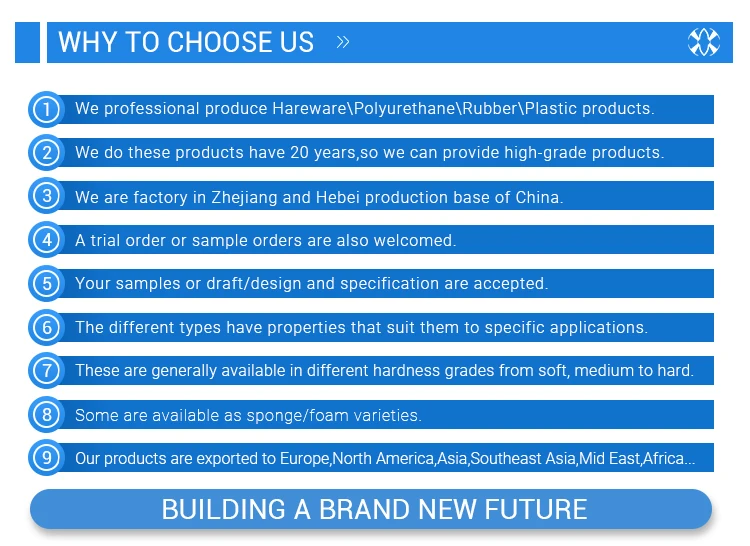 WHY TO CHOOSE US »

1 We professional produce Hareware\Polyurethane\Rubber\Plastic products.

2 We do these products have 20 years,so we can provide high-grade products.

3 We are factory in Zhejiang and Hebei production base of China.

4 A trial order or sample orders are also welcomed.

5 Your samples or draft/design and specification are accepted.

6 The different types have properties that suit them to specific applications.

7 These are generally available in different hardness grades from soft, medium to hard.

8 Some are available as sponge/foam varieties.

9 Our products are exported to Europe,North America,Asia,Southeast Asia,Mid East,Africa...

BUILDING A BRAND NEW FUTURE